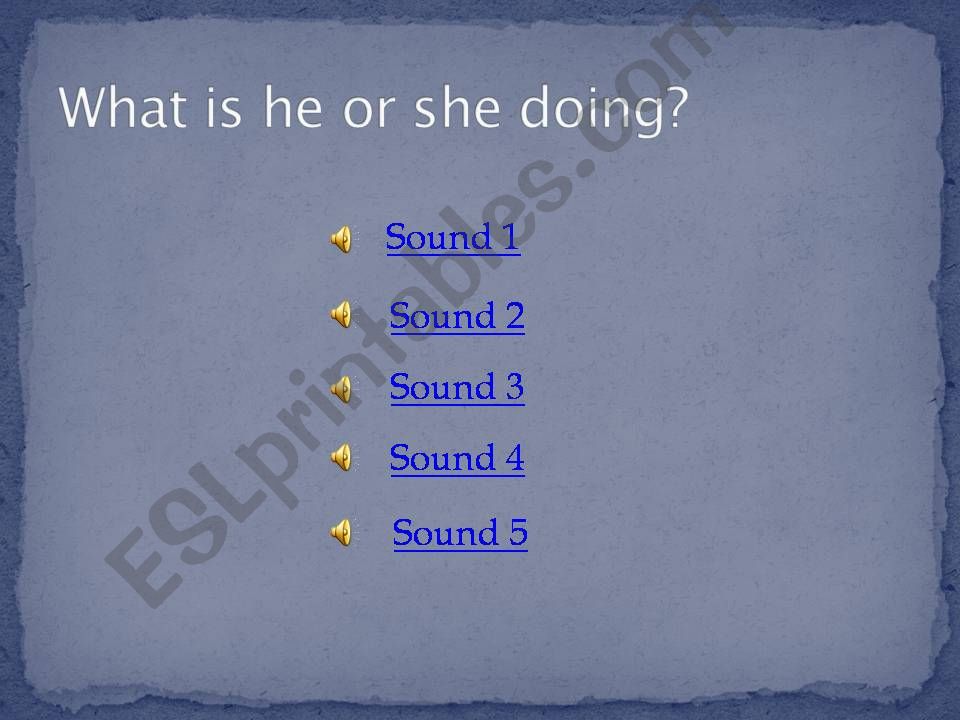 What is he or she doing?

Sound 1

Sound 2

Sound 3

Sound 4

Sound 5

ESLprintables.com